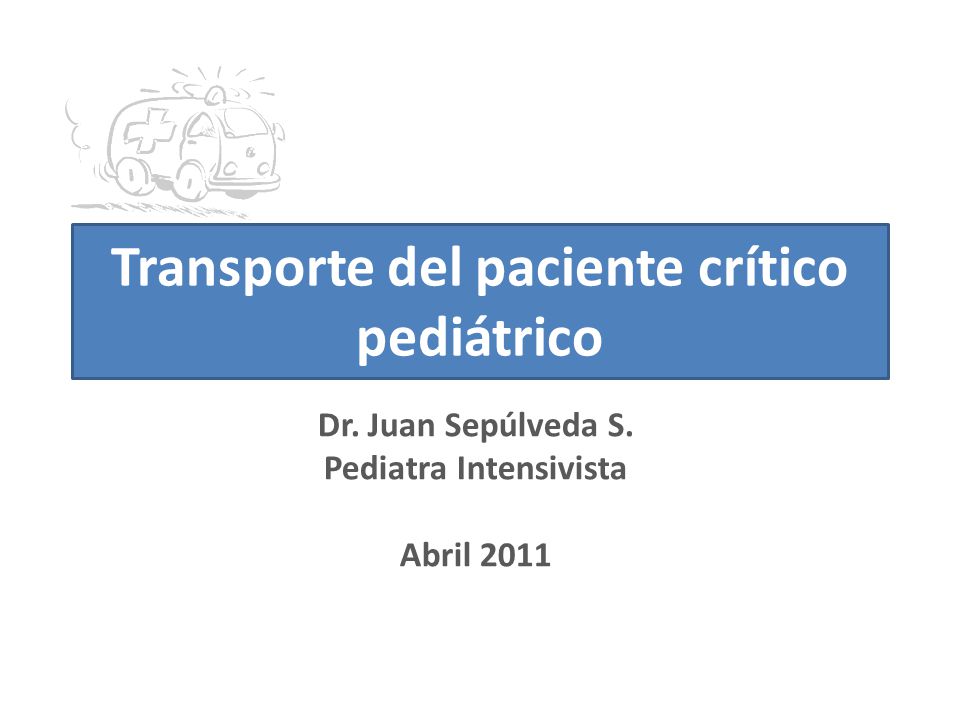 Transporte del paciente crítico pediátrico

Dr. Juan Sepúlveda S.
Pediatra Intensivista

Abril 2011